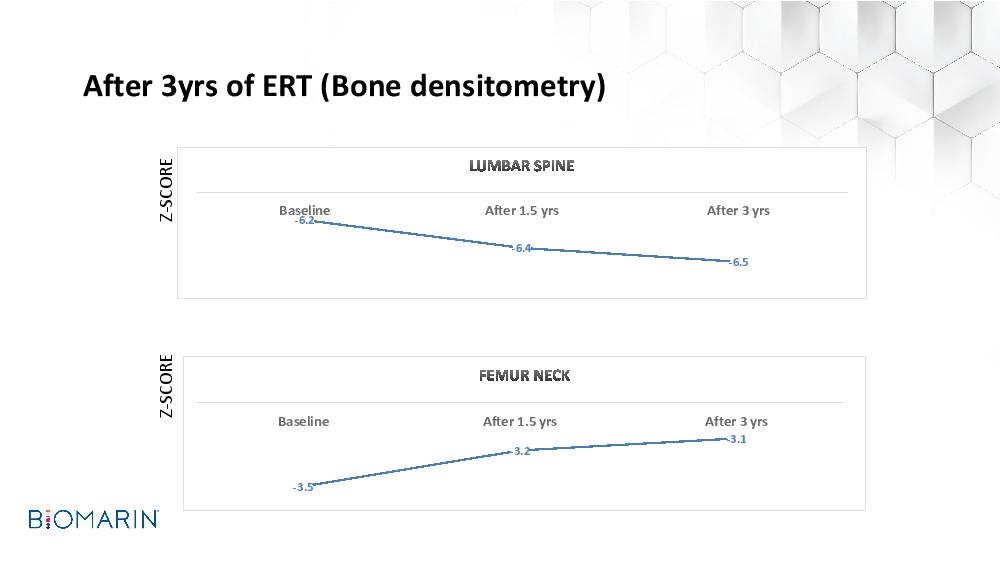 After 3yrs of ERT (Bone densitometry)

Z-SCORE

LUMBAR SPINE

Baseline

After 1.5 yrs

After 3 yrs

-6.2

-6.4

-6.5

Z-SCORE

FEMUR NECK

Baseline

After 1.5 yrs

After 3 yrs

-3.5

-3.2

-3.1

BIOMARIN